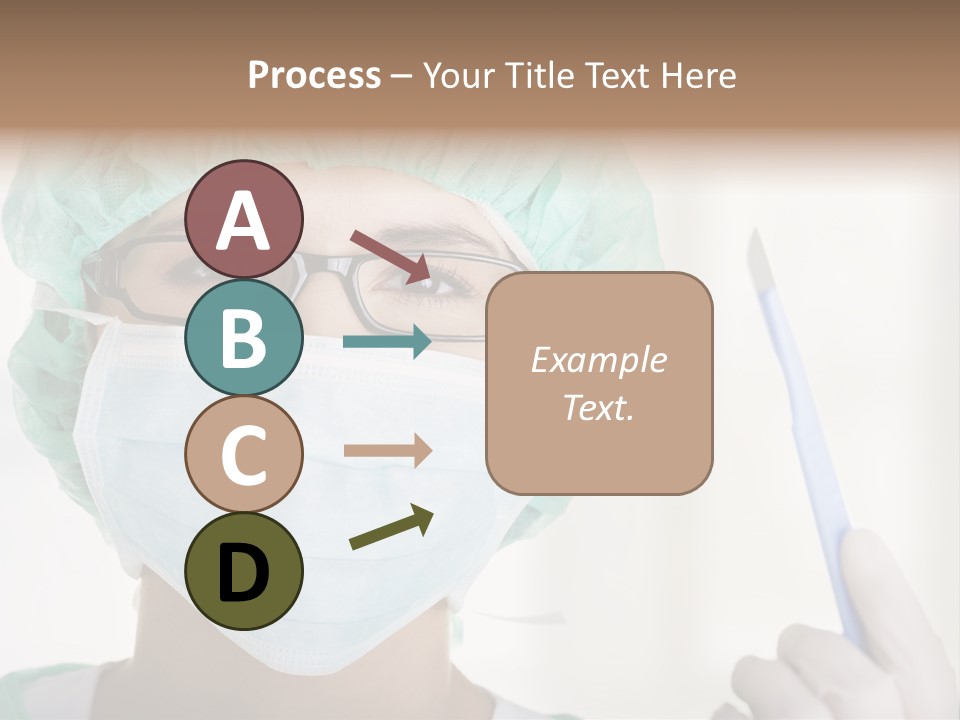 Process – Your Title Text Here

A

B

C

D

Example Text.